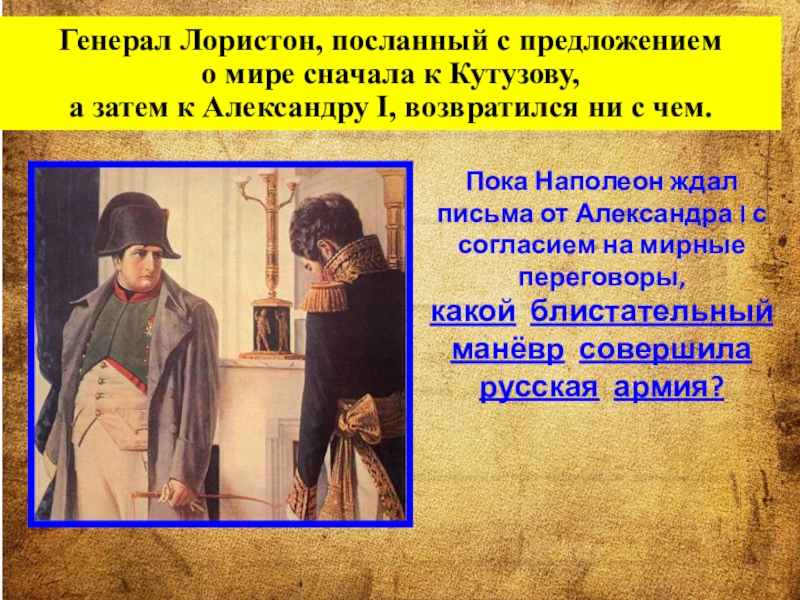 Генерал Лористон, посланный с предложением о мире сначала к Кутузову, а затем к Александру I, возвратился ни с чем.

Пока Наполеон ждал письма от Александра I с согласием на мирные переговоры, какой блистательный манёвр совершила русская армия?